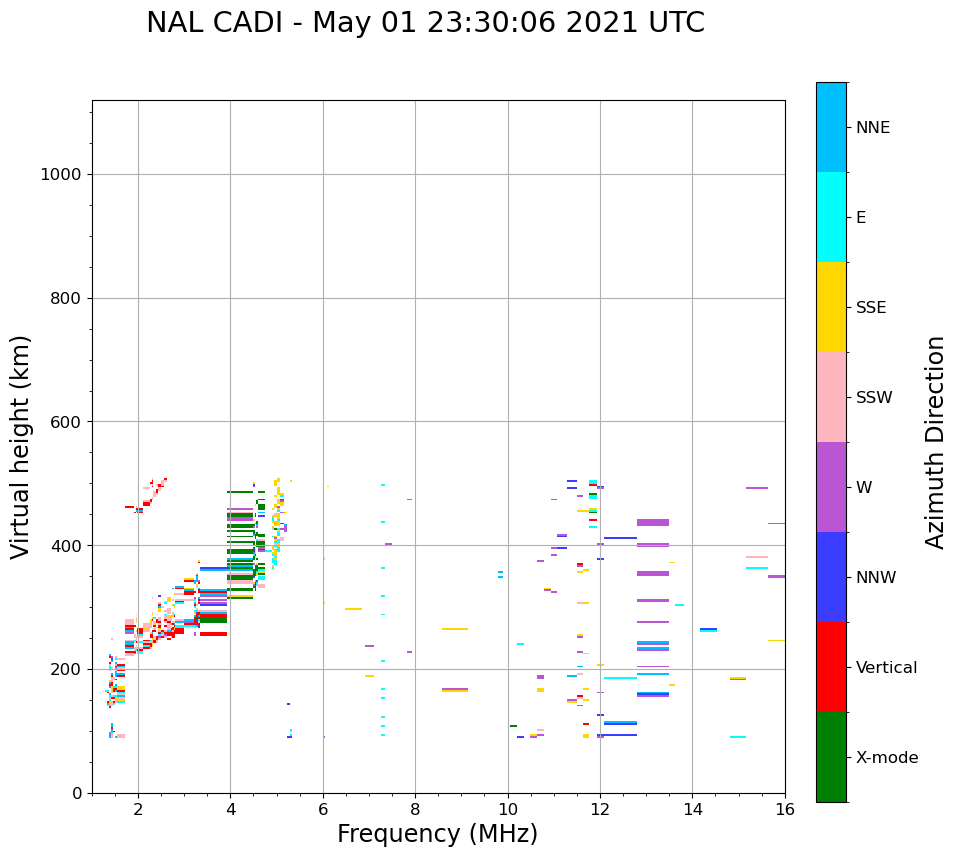 NAL CADI - May 01 23:30:06 2021 UTC

Virtual height (km)

1000
800
600
400
200
0

2
4
6
8
10
12
14
16

Frequency (MHz)

NNE
E
SSE
SSW
W
NNW
Vertical
X-mode

Azimuth Direction